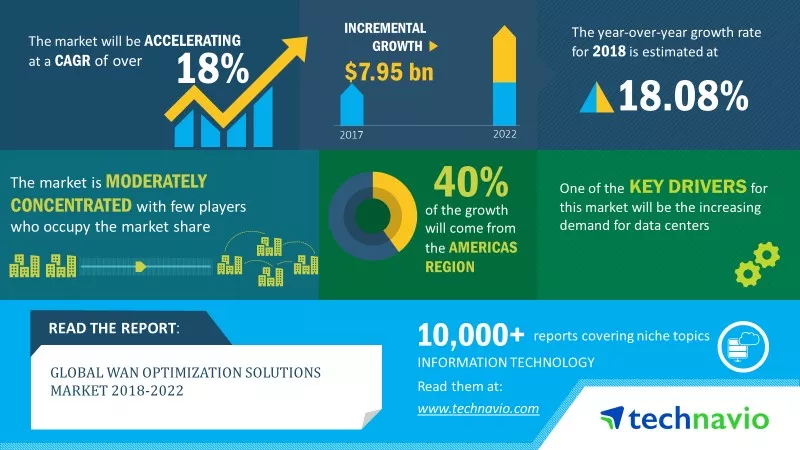 The market will be ACCELERATING at a CAGR of over

18%

INCREMENTAL GROWTH

$7.95 bn

2017

2022

The year-over-year growth rate for 2018 is estimated at

18.08%

The market is MODERATELY CONCENTRATED with few players who occupy the market share

40%

of the growth will come from the AMERICAS REGION

One of the KEY DRIVERS for this market will be the increasing demand for data centers

READ THE REPORT:

GLOBAL WAN OPTIMIZATION SOLUTIONS MARKET 2018-2022

10,000+ reports covering niche topics

INFORMATION TECHNOLOGY

Read them at:

www.technavio.com

technavio